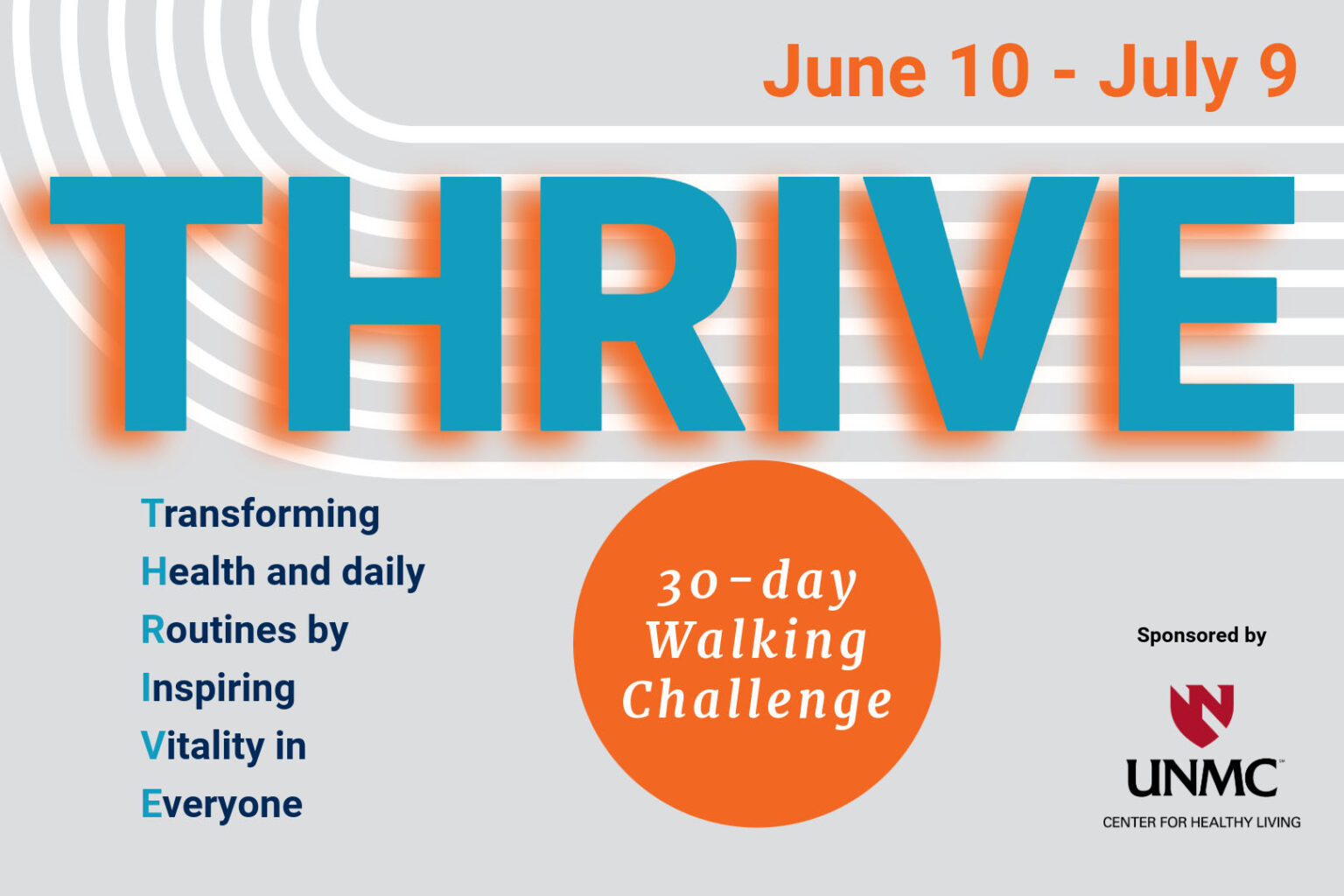 June 10 - July 9

THRIVE

Transforming
Health and daily
Routines by
Inspiring
Vitality in
Everyone

30-day
Walking
Challenge

Sponsored by

UNMC
CENTER FOR HEALTHY LIVING